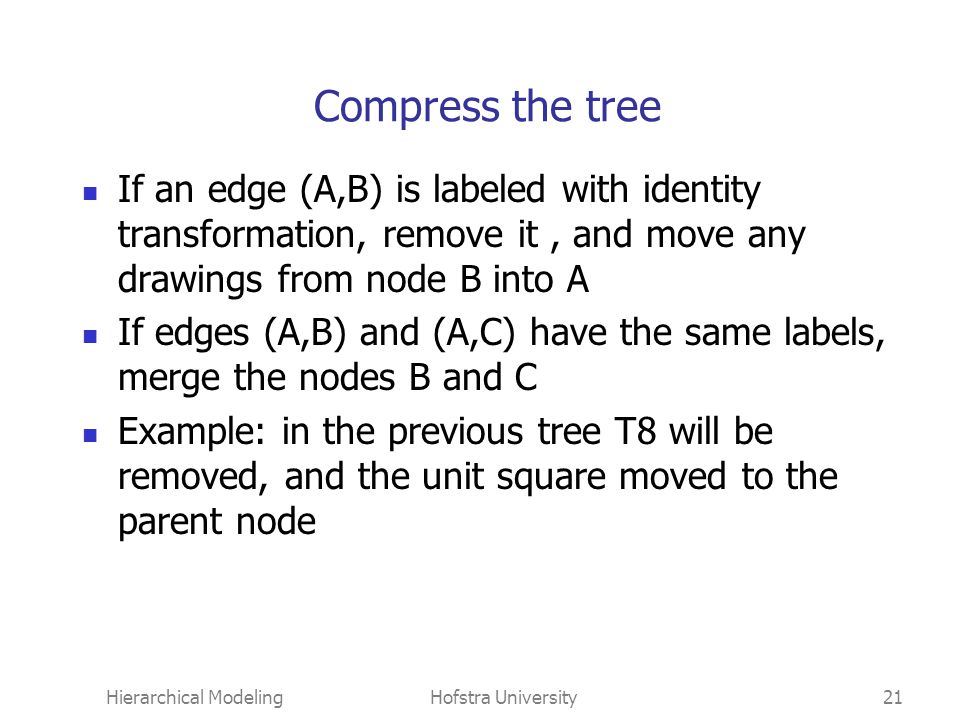 Compress the tree

If an edge (A,B) is labeled with identity transformation, remove it , and move any drawings from node B into A

If edges (A,B) and (A,C) have the same labels, merge the nodes B and C

Example: in the previous tree T8 will be removed, and the unit square moved to the parent node

Hierarchical Modeling
Hofstra University
21